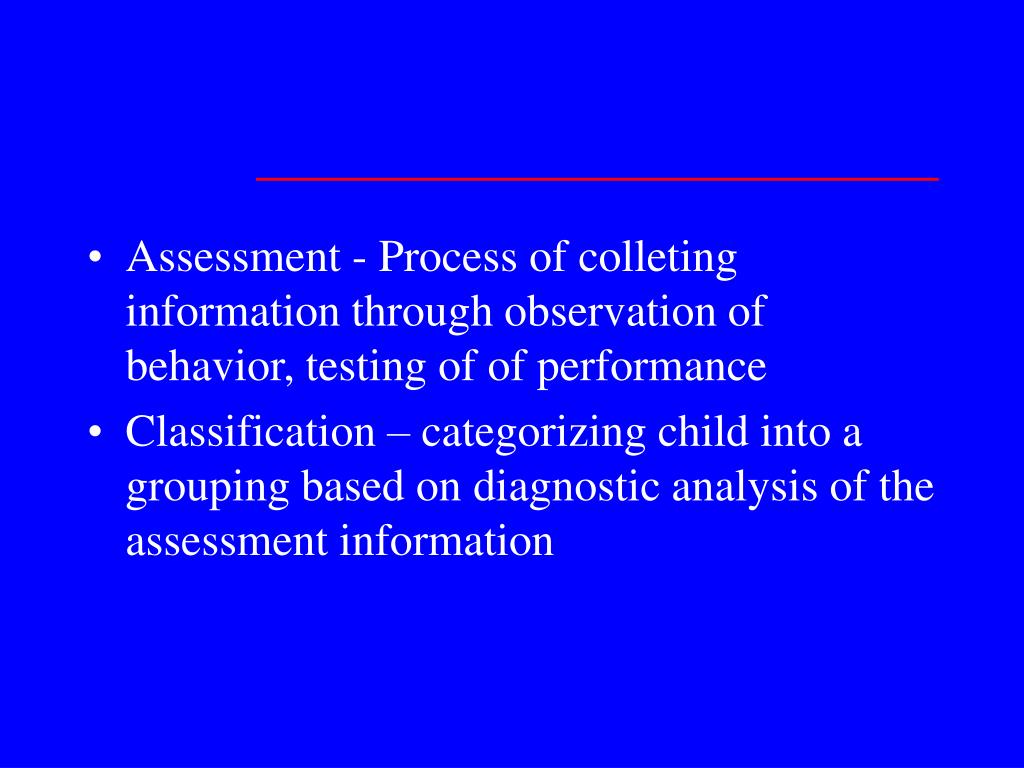 • Assessment - Process of colleting information through observation of behavior, testing of of performance

• Classification – categorizing child into a grouping based on diagnostic analysis of the assessment information